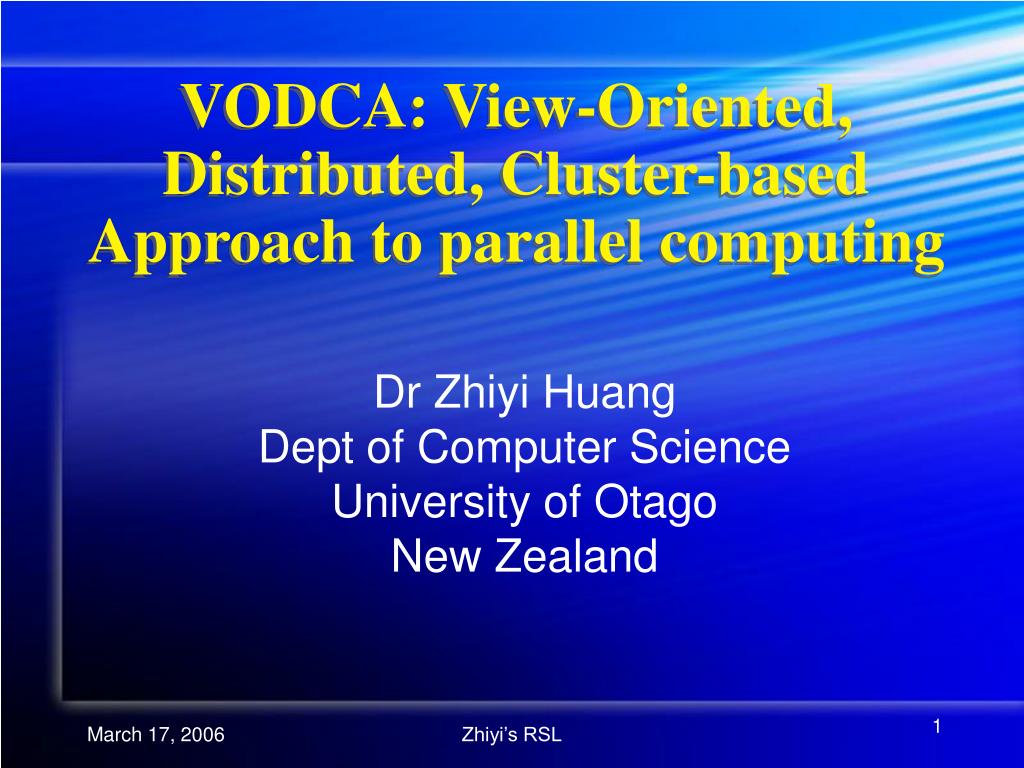 VODCA: View-Oriented, Distributed, Cluster-based Approach to parallel computing

Dr Zhiyi Huang
Dept of Computer Science
University of Otago
New Zealand

March 17, 2006

Zhiyi's RSL

1